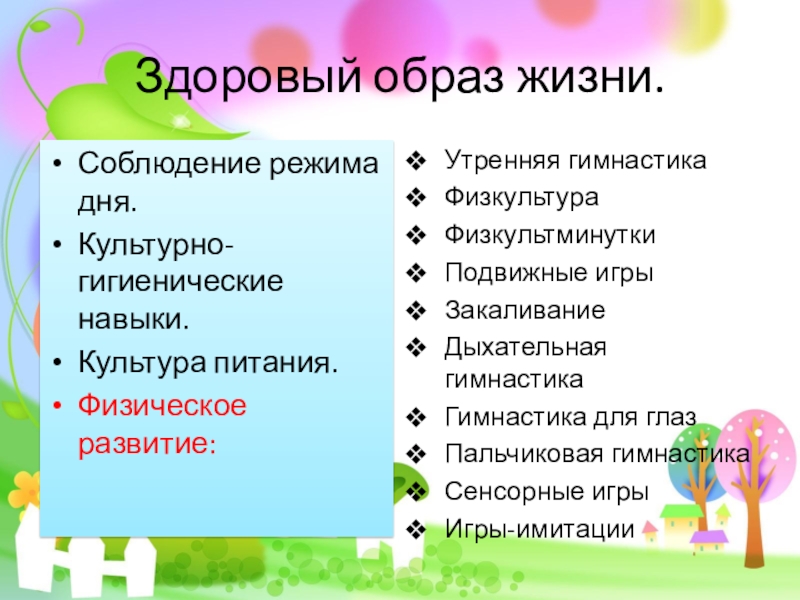 Здоровый образ жизни.

• Соблюдение режима дня.
• Культурно-гигиенические навыки.
• Культура питания.
• Физическое развитие:

❖ Утренняя гимнастика
❖ Физкультура
❖ Физкультминутки
❖ Подвижные игры
❖ Закаливание
❖ Дыхательная гимнастика
❖ Гимнастика для глаз
❖ Пальчиковая гимнастика
❖ Сенсорные игры
❖ Игры-имитации